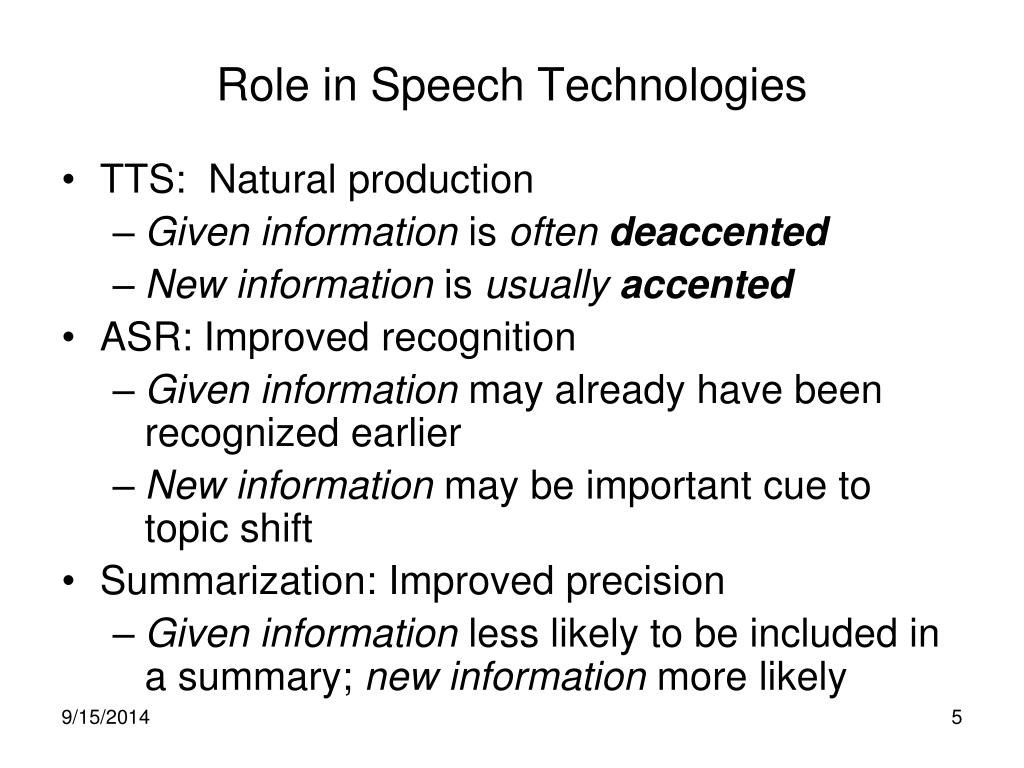 Role in Speech Technologies

• TTS: Natural production
  – Given information is often deaccented
  – New information is usually accented
• ASR: Improved recognition
  – Given information may already have been recognized earlier
  – New information may be important cue to topic shift
• Summarization: Improved precision
  – Given information less likely to be included in a summary; new information more likely

9/15/2014

5